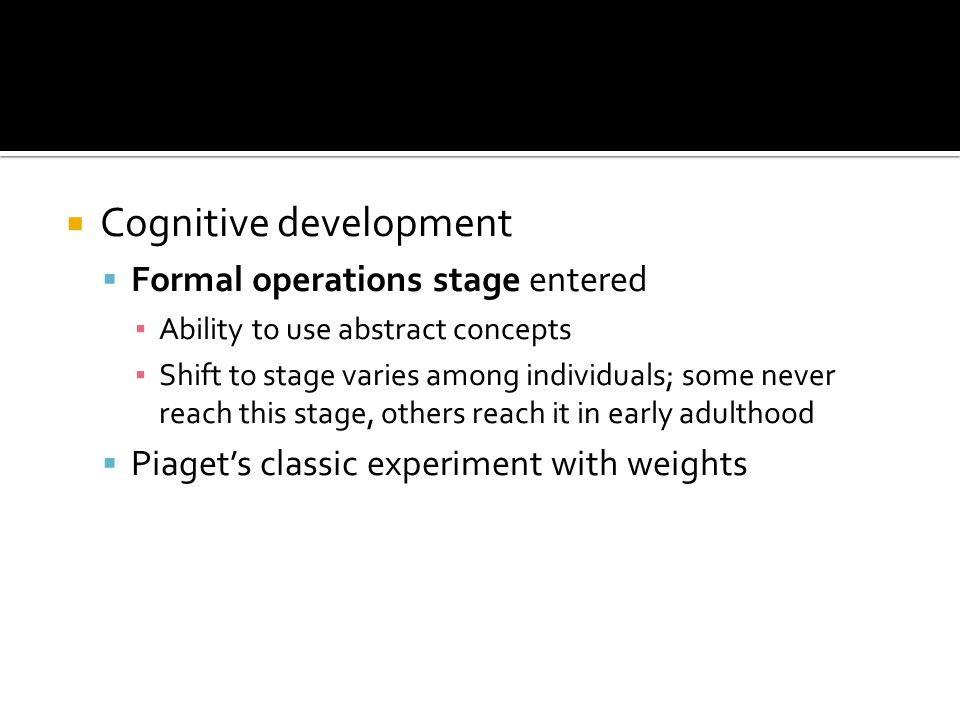 Cognitive development

Formal operations stage entered

Ability to use abstract concepts

Shift to stage varies among individuals; some never reach this stage, others reach it in early adulthood

Piaget's classic experiment with weights